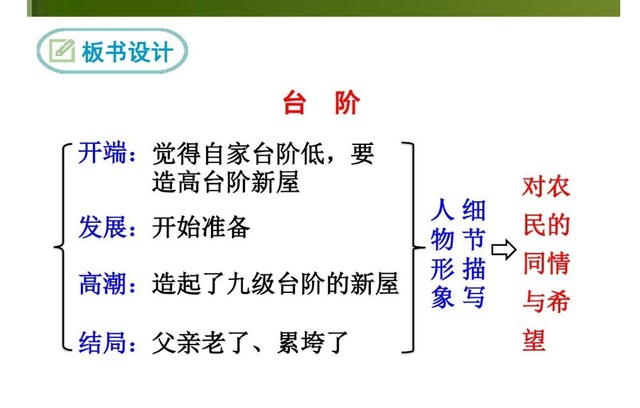 板书设计

台　阶

开端：觉得自家台阶低，要造高台阶新屋

发展：开始准备

高潮：造起了九级台阶的新屋

结局：父亲老了、累垮了

人物形象

细节描写

对农民的同情与希望